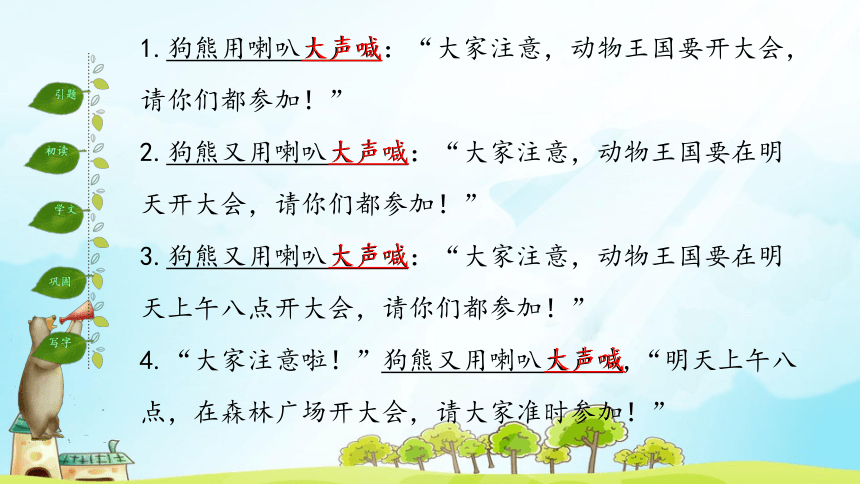 引题

初读

学文

巩固

写字

1. 狗熊用喇叭大声喊：“大家注意，动物王国要开大会，请你们都参加！”

2. 狗熊又用喇叭大声喊：“大家注意，动物王国要在明天开大会，请你们都参加！”

3. 狗熊又用喇叭大声喊：“大家注意，动物王国要在明天上午八点开大会，请你们都参加！”

4. “大家注意啦！”狗熊又用喇叭大声喊，“明天上午八点，在森林广场开大会，请大家准时参加！”